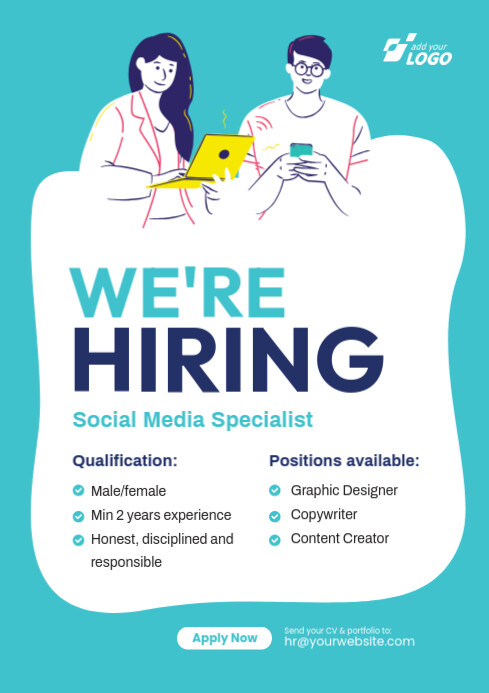 add your LOGO

WE'RE
HIRING

Social Media Specialist

Qualification:

Male/female

Min 2 years experience

Honest, disciplined and responsible

Positions available:

Graphic Designer

Copywriter

Content Creator

Apply Now

Send your CV & portfolio to:
hr@yourwebsite.com